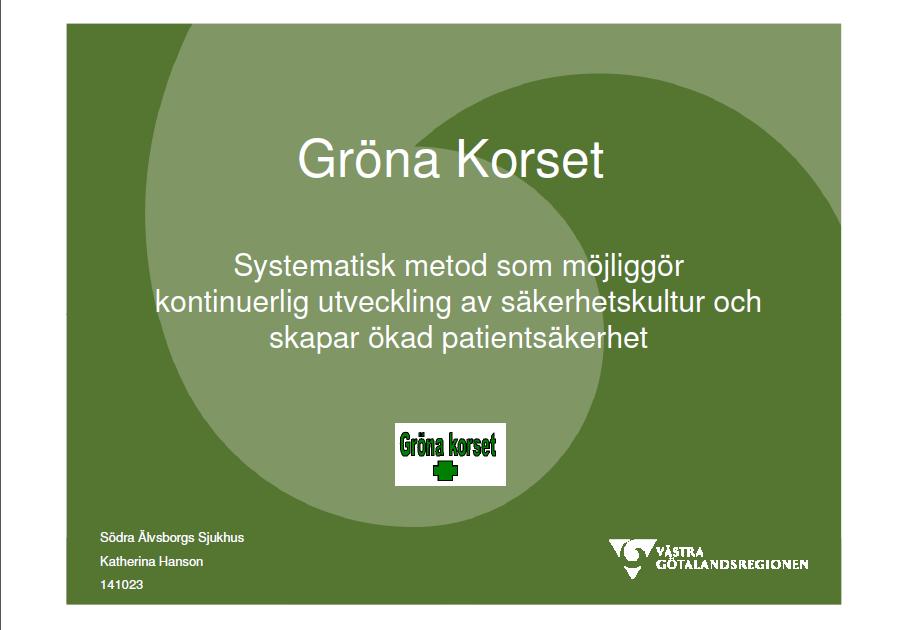 Gröna Korset

Systematisk metod som möjliggör kontinuerlig utveckling av säkerhetskultur och skapar ökad patientsäkerhet

Gröna korset

Södra Älvsborgs Sjukhus
Katherina Hanson
141023

VÄSTRA GÖTALANDSREGIONEN